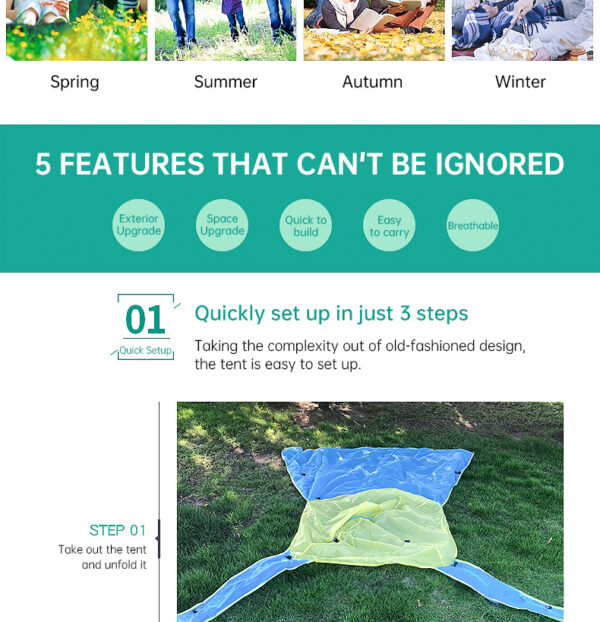 Spring
Summer
Autumn
Winter

5 FEATURES THAT CAN'T BE IGNORED

Exterior Upgrade
Space Upgrade
Quick to build
Easy to carry
Breathable

01
Quick Setup

Quickly set up in just 3 steps

Taking the complexity out of old-fashioned design, the tent is easy to set up.

STEP 01
Take out the tent and unfold it